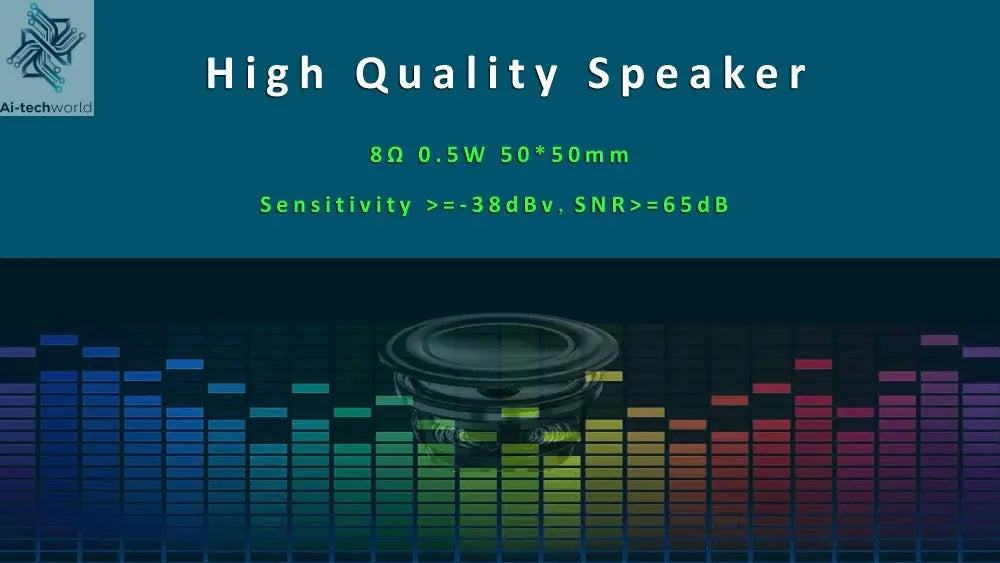 Ai-techworld

High Quality Speaker

8Ω 0.5W 50*50mm

Sensitivity >=-38dBv, SNR>=65dB